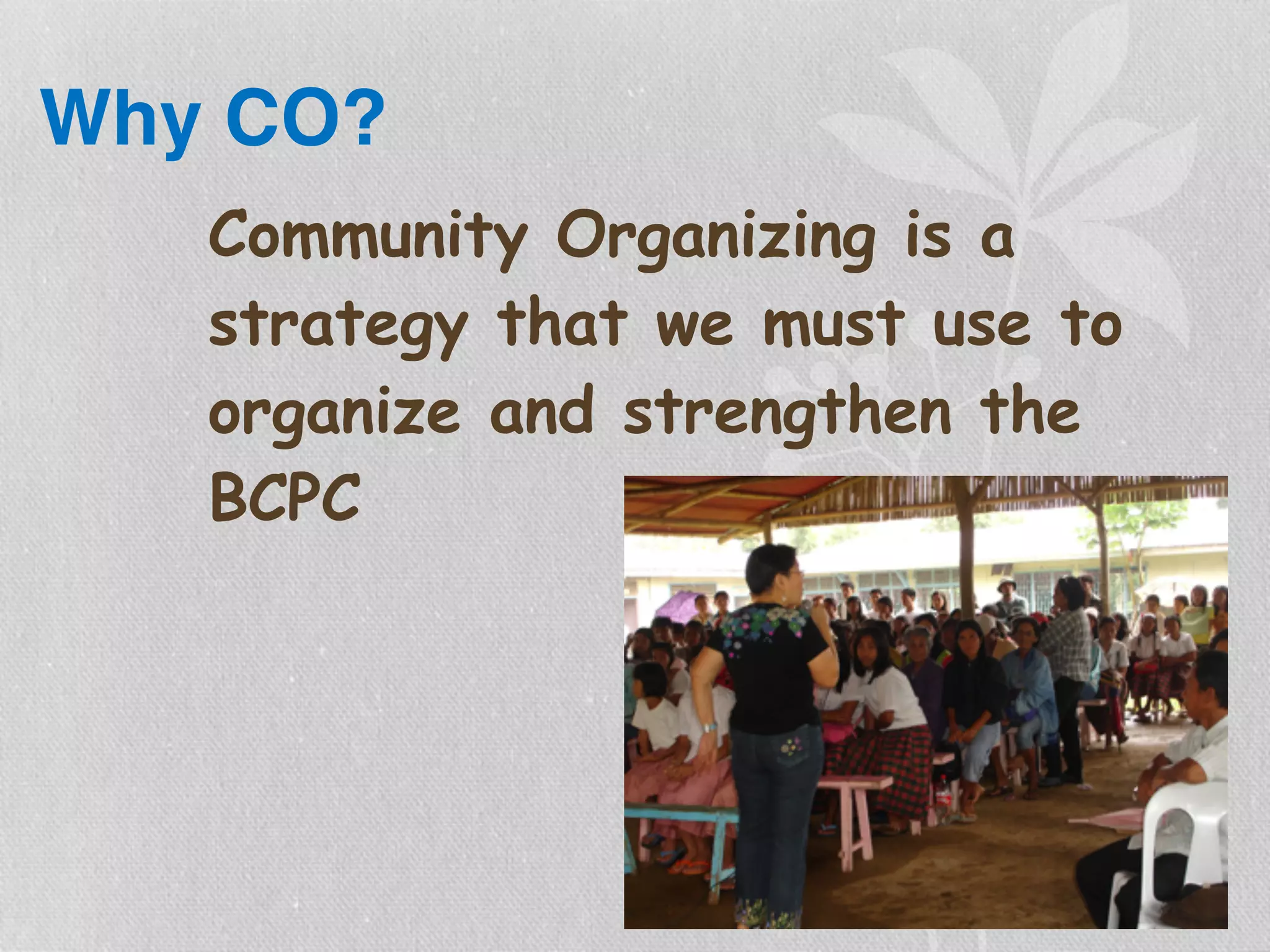 Why CO?

Community Organizing is a strategy that we must use to organize and strengthen the BCPC